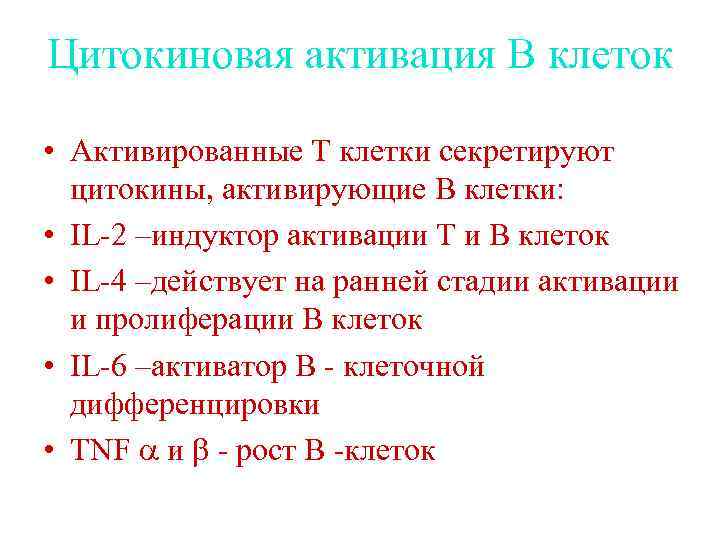 Цитокиновая активация В клеток

• Активированные Т клетки секретируют цитокины, активирующие В клетки:
• IL-2 –индуктор активации Т и В клеток
• IL-4 –действует на ранней стадии активации и пролиферации В клеток
• IL-6 –активатор В - клеточной дифференцировки
• TNF $\alpha$ и $\beta$ - рост В -клеток